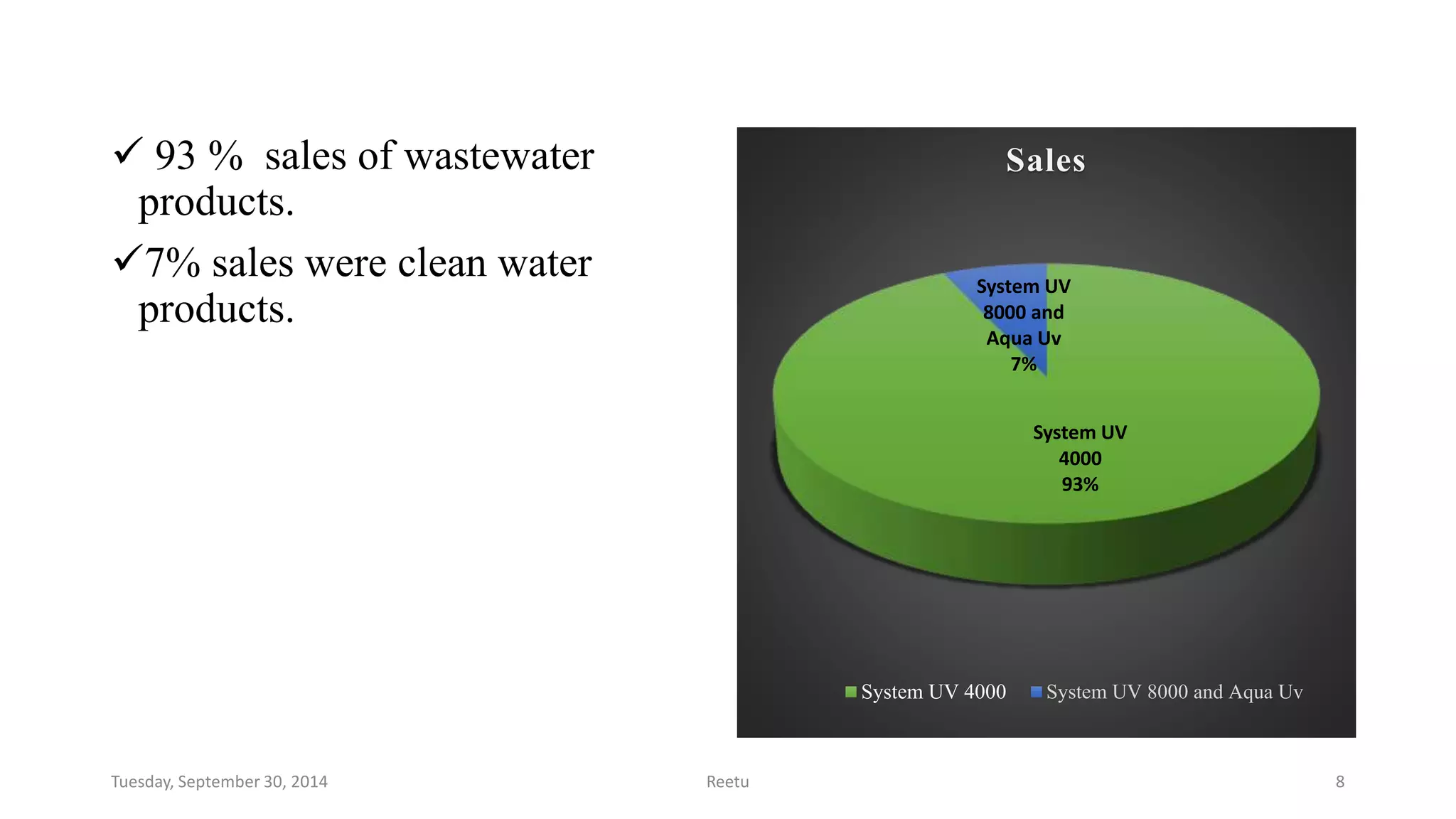 ✓ 93 % sales of wastewater products.

✓7% sales were clean water products.

Sales

System UV 8000 and Aqua Uv 7%

System UV 4000 93%

System UV 4000 System UV 8000 and Aqua Uv

Tuesday, September 30, 2014 Reetu 8